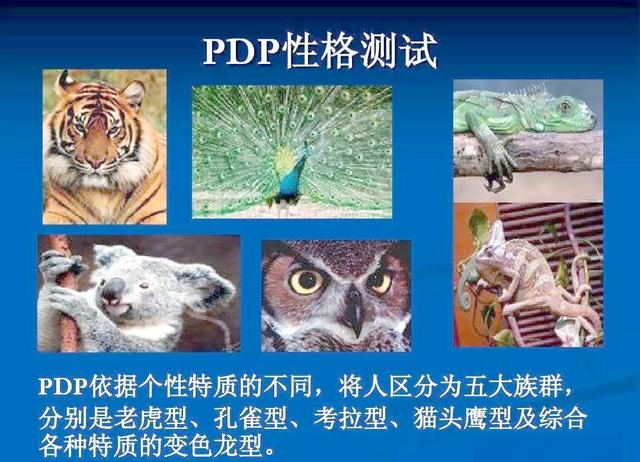 PDP性格测试

PDP依据个性特质的不同，将人区分为五大族群，分别是老虎型、孔雀型、考拉型、猫头鹰型及综合各种特质的变色龙型。